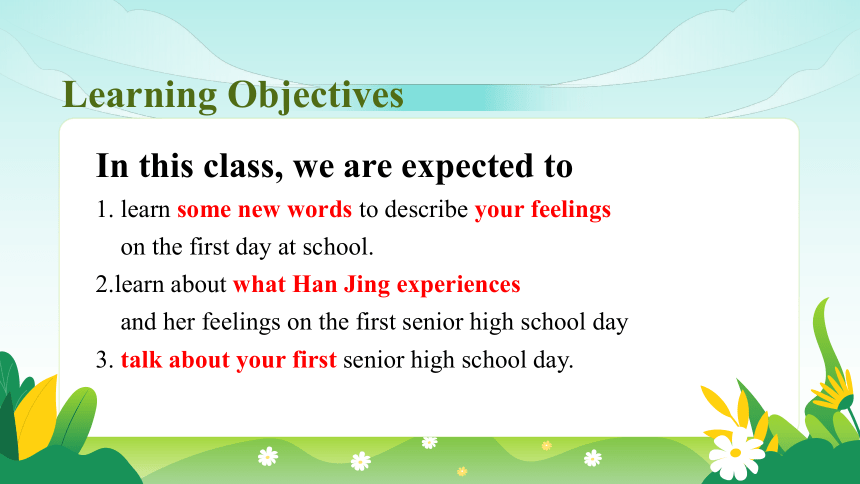 Learning Objectives

In this class, we are expected to

1. learn some new words to describe your feelings on the first day at school.

2.learn about what Han Jing experiences and her feelings on the first senior high school day

3. talk about your first senior high school day.